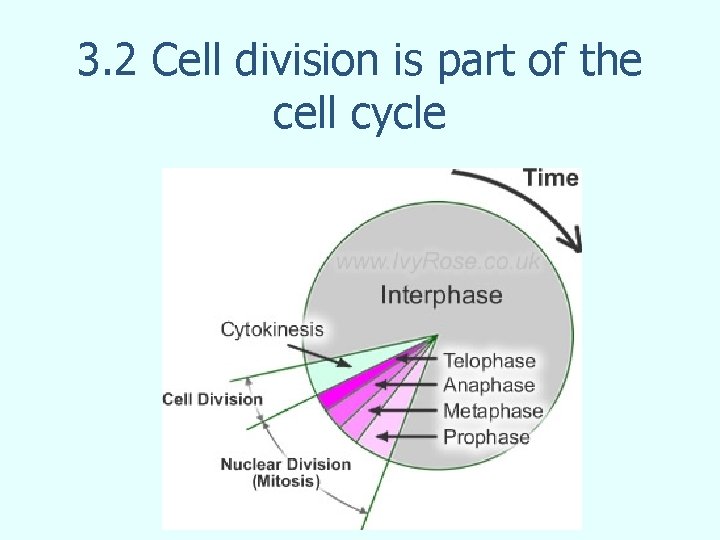 3.2 Cell division is part of the cell cycle

Time

www.IvyRose.co.uk

Interphase

Cytokinesis

Telophase

Anaphase

Metaphase

Prophase

Cell Division

Nuclear Division (Mitosis)